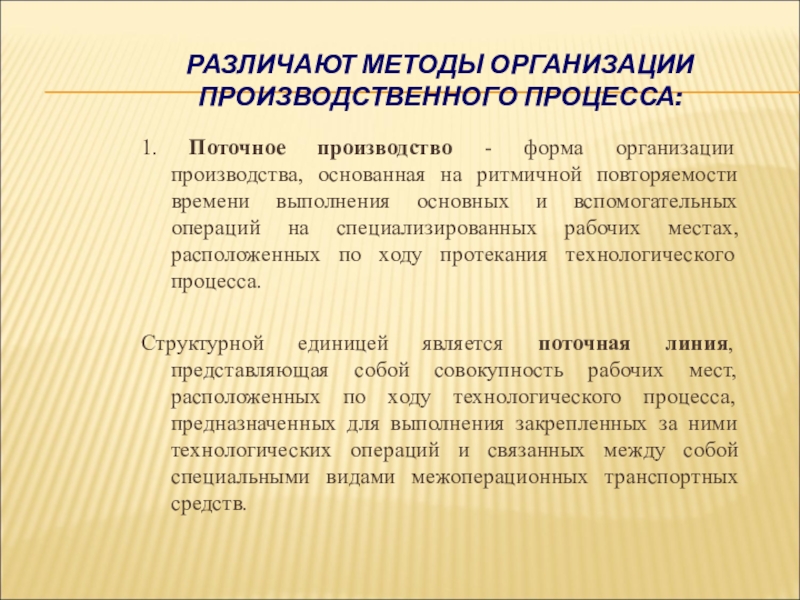 РАЗЛИЧАЮТ МЕТОДЫ ОРГАНИЗАЦИИ ПРОИЗВОДСТВЕННОГО ПРОЦЕССА:

1. Поточное производство - форма организации производства, основанная на ритмичной повторяемости времени выполнения основных и вспомогательных операций на специализированных рабочих местах, расположенных по ходу протекания технологического процесса.

Структурной единицей является поточная линия, представляющая собой совокупность рабочих мест, расположенных по ходу технологического процесса, предназначенных для выполнения закрепленных за ними технологических операций и связанных между собой специальными видами межоперационных транспортных средств.